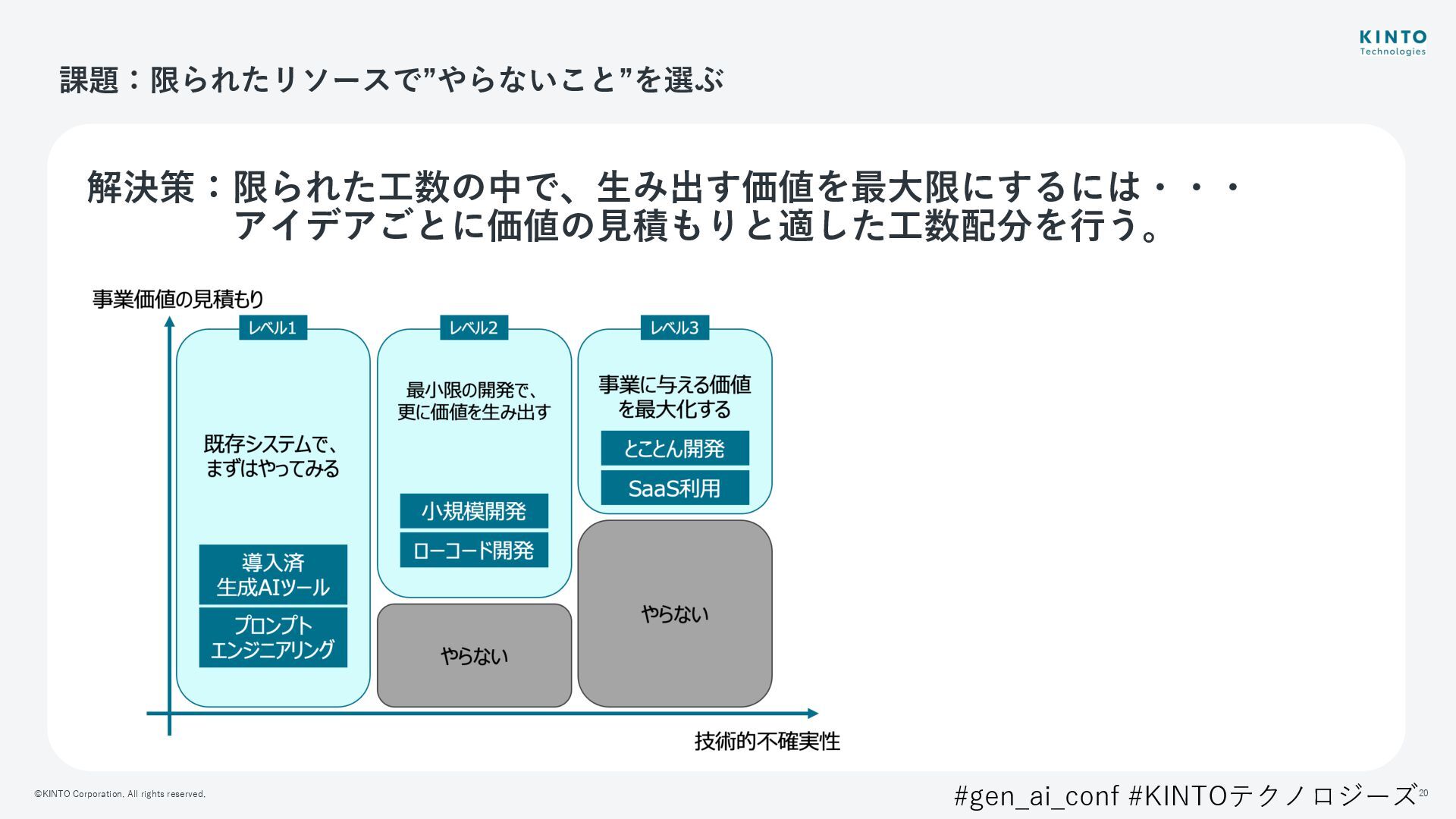 KINTO
Technologies

課題：限られたリソースで”やらないこと”を選ぶ

解決策：限られた工数の中で、生み出す価値を最大限にするには・・・
アイデアごとに価値の見積もりと適した工数配分を行う。

事業価値の見積もり

レベル1

既存システムで、
まずはやってみる

導入済
生成AIツール

プロンプト
エンジニアリング

レベル2

最小限の開発で、
更に価値を生み出す

小規模開発

ローコード開発

やらない

レベル3

事業に与える価値
を最大化する

とことん開発

SaaS利用

やらない

技術的不確実性

©KINTO Corporation. All rights reserved.

#gen_ai_conf #KINTOテクノロジーズ

20